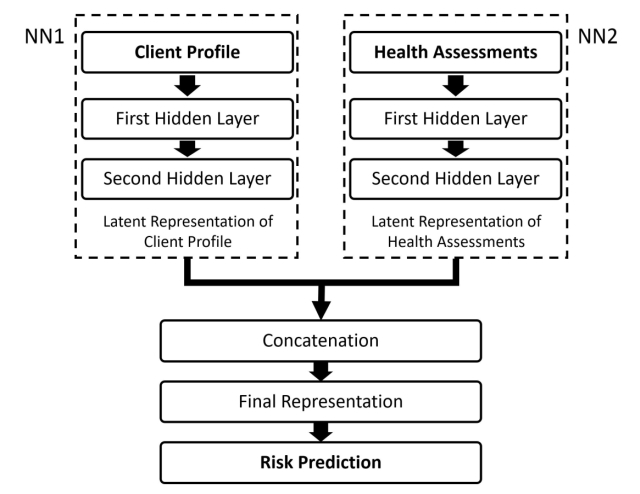 NN1

Client Profile

First Hidden Layer

Second Hidden Layer

Latent Representation of Client Profile

NN2

Health Assessments

First Hidden Layer

Second Hidden Layer

Latent Representation of Health Assessments

Concatenation

Final Representation

Risk Prediction